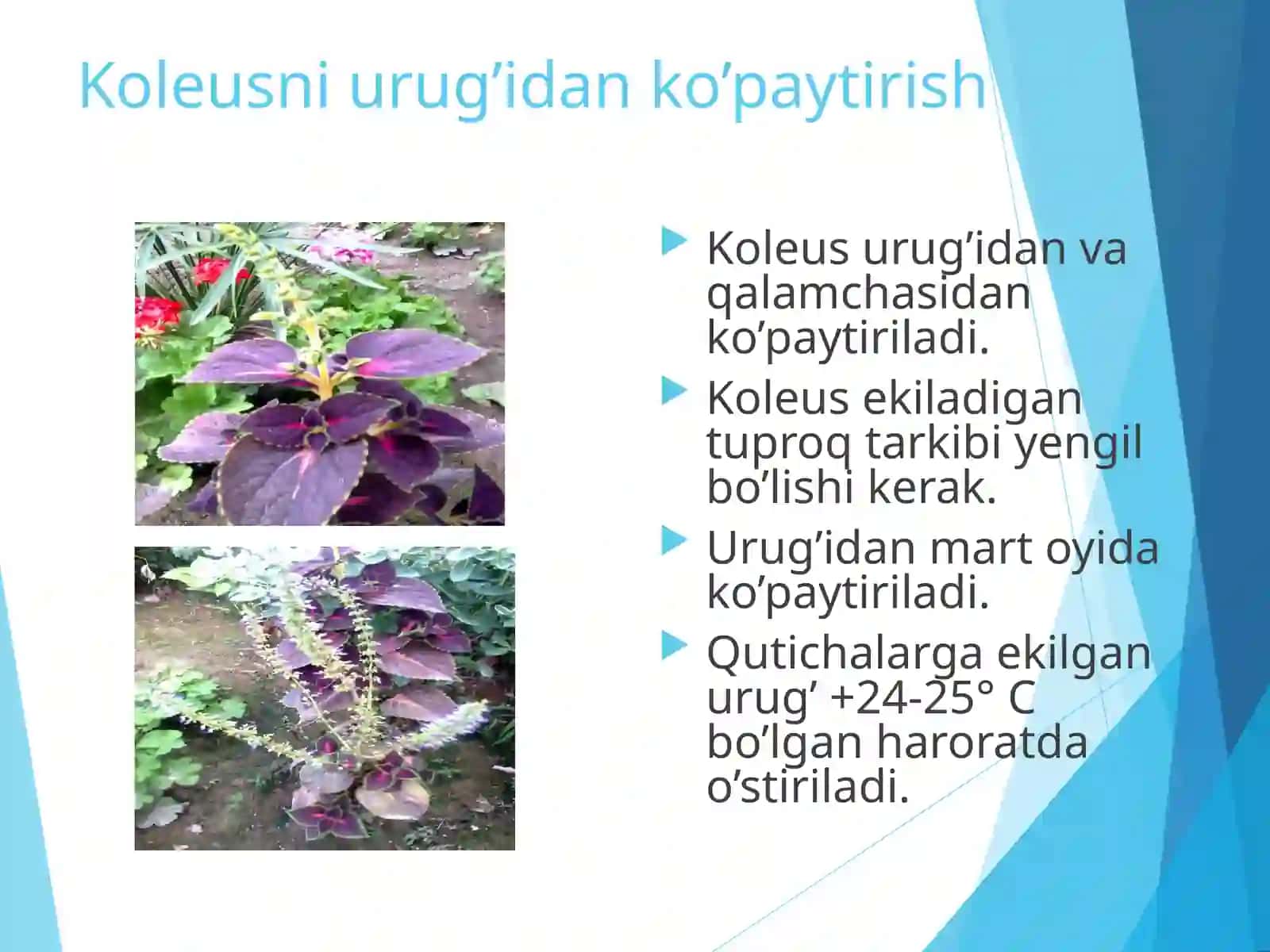 Koleusni urug’idan ko’paytirish

Koleus urug’idan va qalamchasidan ko’paytiriladi.

Koleus ekiladigan tuproq tarkibi yengil bo’lishi kerak.

Urug’idan mart oyida ko’paytiriladi.

Qutichalarga ekilgan urug’ +24-25° C bo’lgan haroratda o’stiriladi.